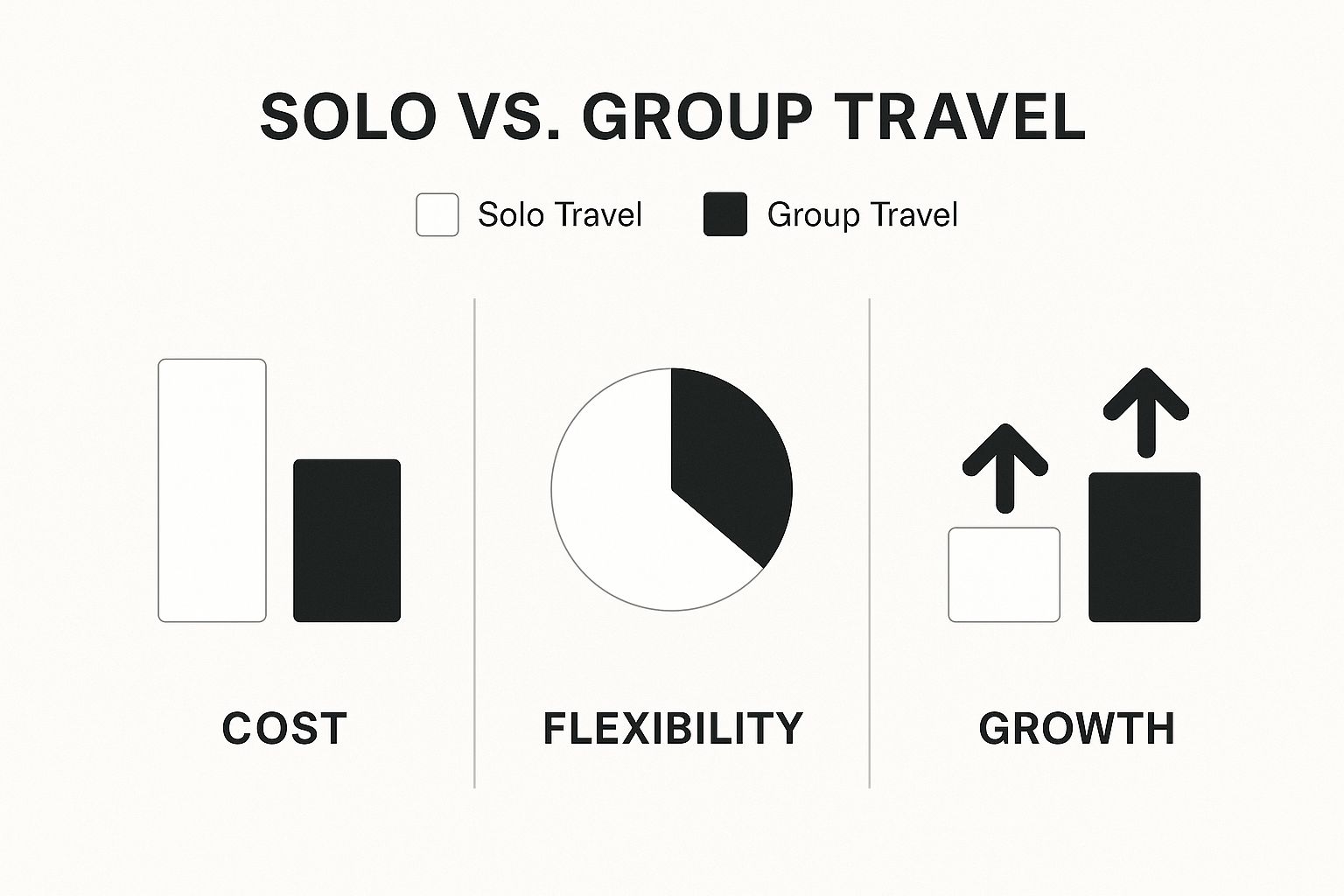 SOLO VS. GROUP TRAVEL

Solo Travel

Group Travel

COST

FLEXIBILITY

GROWTH